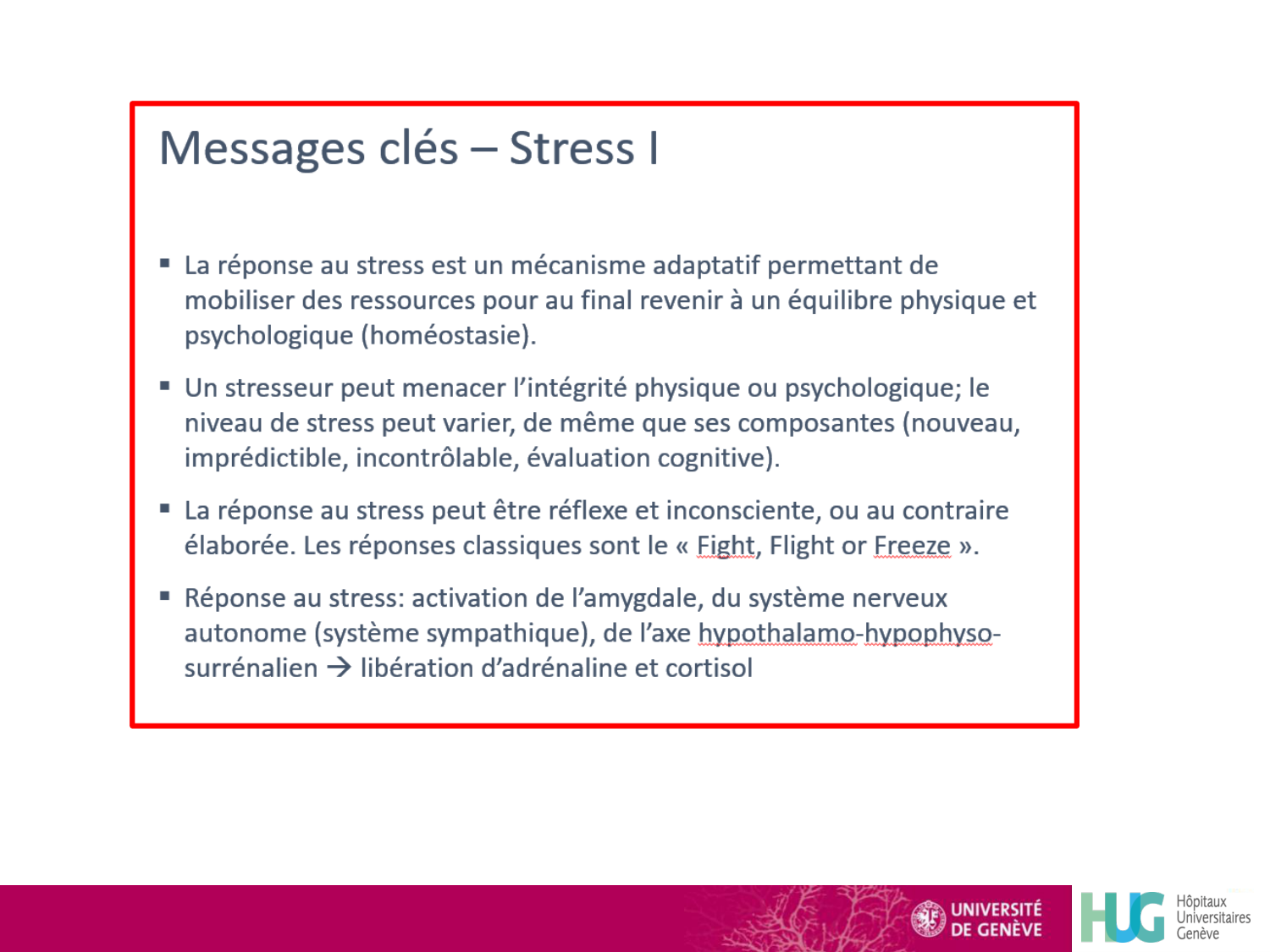 Messages clés – Stress I

▪ La réponse au stress est un mécanisme adaptatif permettant de mobiliser des ressources pour au final revenir à un équilibre physique et psychologique (homéostasie).

▪ Un stresseur peut menacer l'intégrité physique ou psychologique; le niveau de stress peut varier, de même que ses composantes (nouveau, imprédictible, incontrôlable, évaluation cognitive).

▪ La réponse au stress peut être réflexe et inconsciente, ou au contraire élaborée. Les réponses classiques sont le « Fight, Flight or Freeze ».

▪ Réponse au stress: activation de l'amygdale, du système nerveux autonome (système sympathique), de l'axe hypothalamo-hypophyso-surrénalien → libération d'adrénaline et cortisol

UNIVERSITÉ DE GENÈVE

HUG Hôpitaux Universitaires Genève